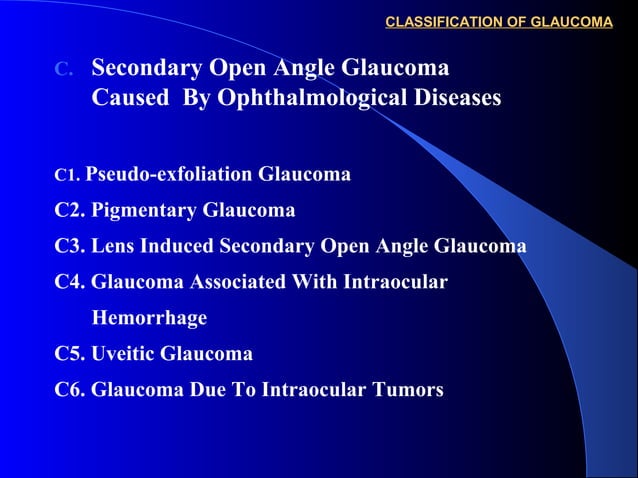 CLASSIFICATION OF GLAUCOMA

C. Secondary Open Angle Glaucoma Caused By Ophthalmological Diseases

C1. Pseudo-exfoliation Glaucoma

C2. Pigmentary Glaucoma

C3. Lens Induced Secondary Open Angle Glaucoma

C4. Glaucoma Associated With Intraocular Hemorrhage

C5. Uveitic Glaucoma

C6. Glaucoma Due To Intraocular Tumors